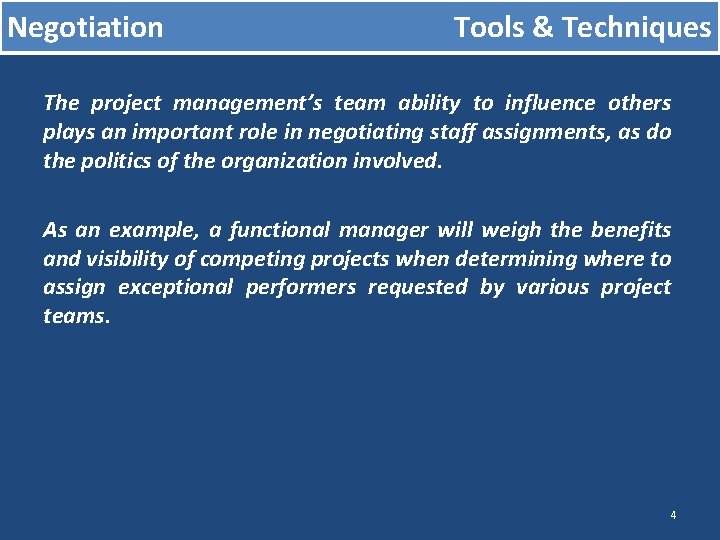 Negotiation Tools & Techniques

The project management's team ability to influence others plays an important role in negotiating staff assignments, as do the politics of the organization involved.

As an example, a functional manager will weigh the benefits and visibility of competing projects when determining where to assign exceptional performers requested by various project teams.

4